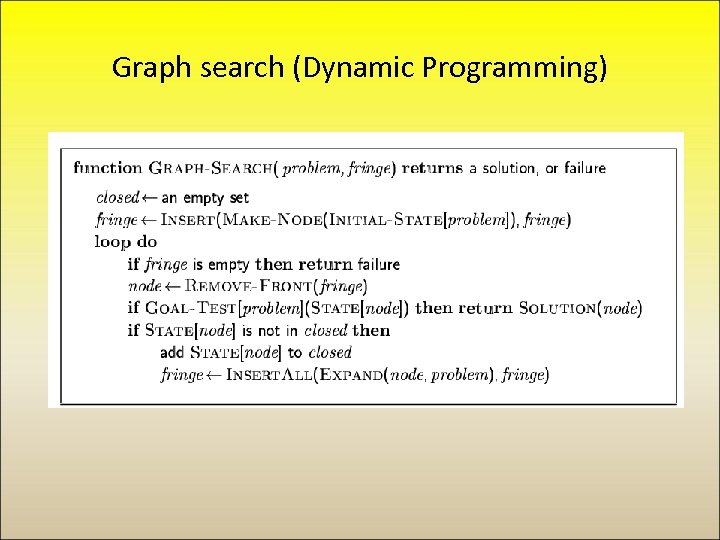 Graph search (Dynamic Programming)

function GRAPH-SEARCH( problem, fringe) returns a solution, or failure

closed ← an empty set
fringe ← INSERT(MAKE-NODE(INITIAL-STATE[problem]), fringe)
loop do
if fringe is empty then return failure
node ← REMOVE-FRONT(fringe)
if GOAL-TEST[problem](STATE[node]) then return SOLUTION(node)
if STATE[node] is not in closed then
add STATE[node] to closed
fringe ← INSERTALL(EXPAND(node, problem), fringe)